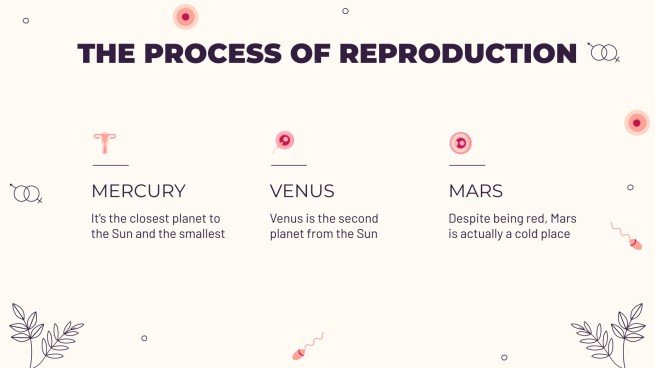 THE PROCESS OF REPRODUCTION

MERCURY

It's the closest planet to the Sun and the smallest

VENUS

Venus is the second planet from the Sun

MARS

Despite being red, Mars is actually a cold place